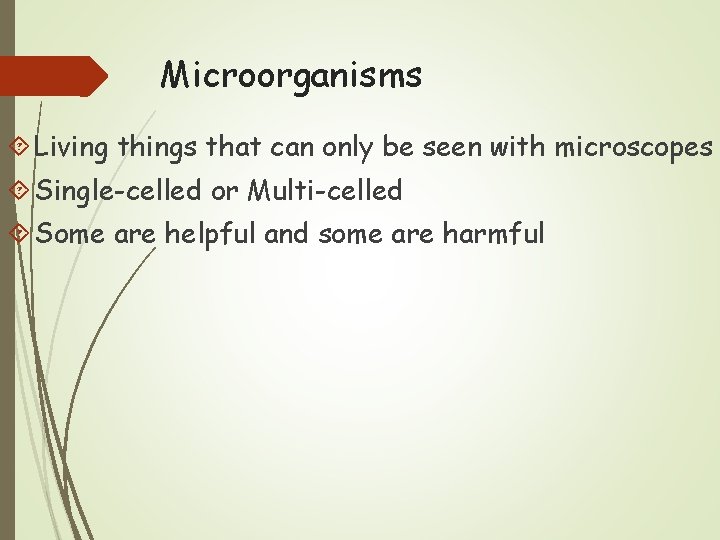 Microorganisms

Living things that can only be seen with microscopes

Single-celled or Multi-celled

Some are helpful and some are harmful